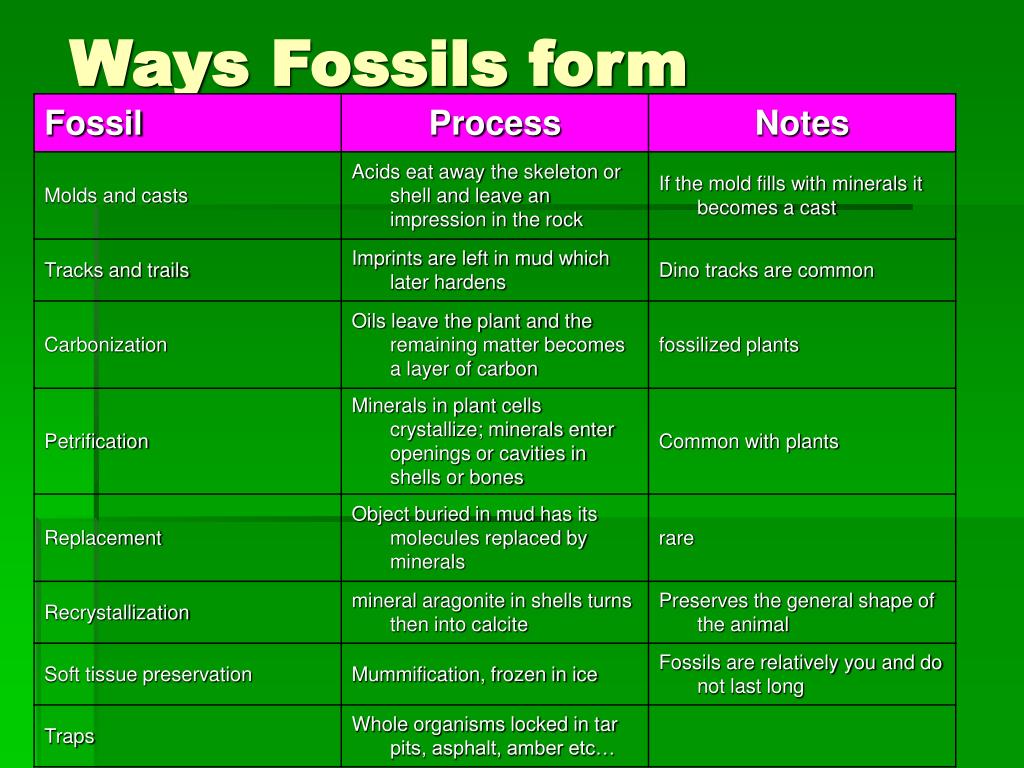 Ways Fossils form

| Fossil | Process | Notes |
|---|---|---|
| Molds and casts | Acids eat away the skeleton or shell and leave an impression in the rock | If the mold fills with minerals it becomes a cast |
| Tracks and trails | Imprints are left in mud which later hardens | Dino tracks are common |
| Carbonization | Oils leave the plant and the remaining matter becomes a layer of carbon | fossilized plants |
| Petrification | Minerals in plant cells crystallize; minerals enter openings or cavities in shells or bones | Common with plants |
| Replacement | Object buried in mud has its molecules replaced by minerals | rare |
| Recrystallization | mineral aragonite in shells turns then into calcite | Preserves the general shape of the animal |
| Soft tissue preservation | Mummification, frozen in ice | Fossils are relatively you and do not last long |
| Traps | Whole organisms locked in tar pits, asphalt, amber etc… | |